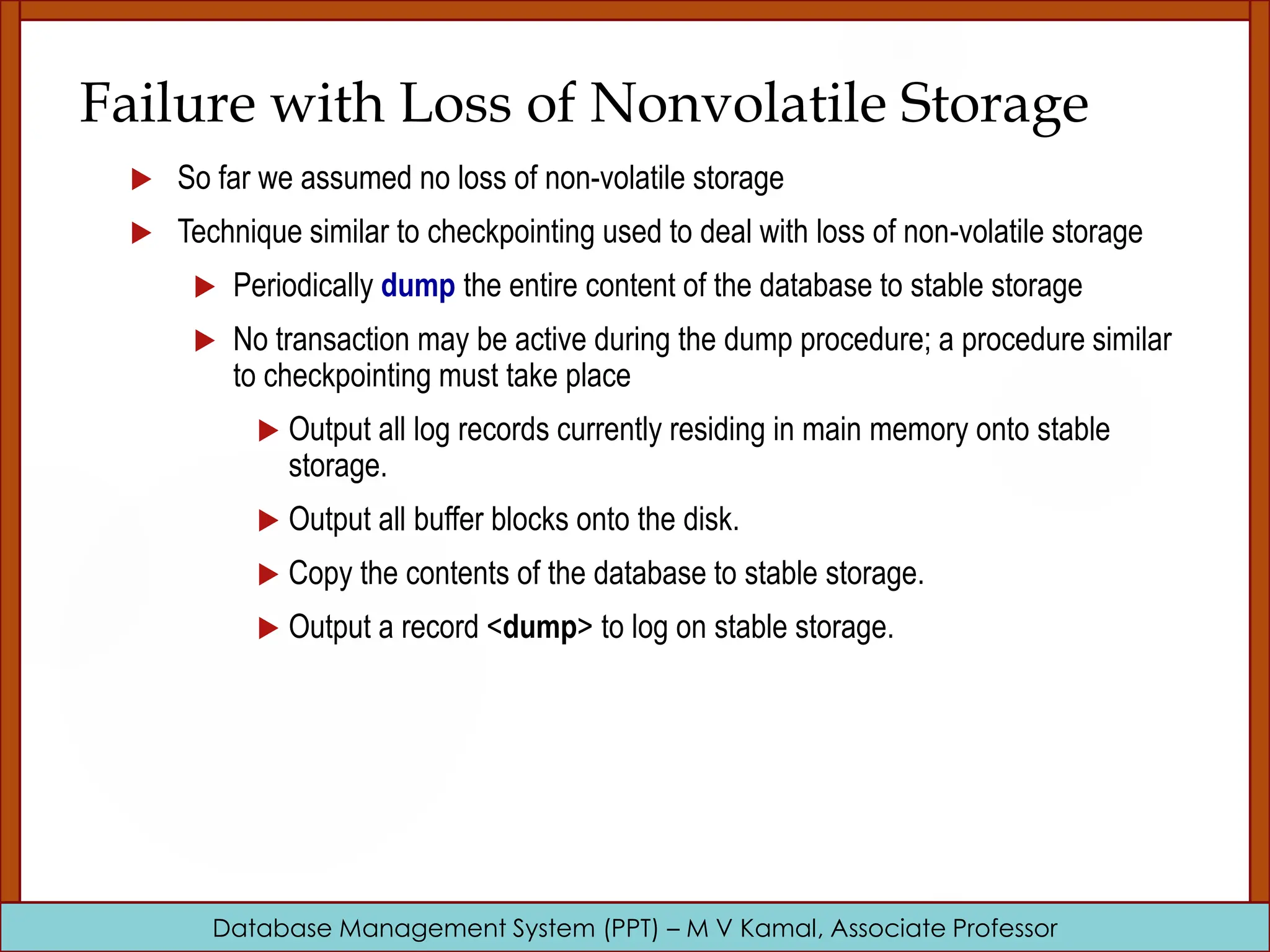 Failure with Loss of Nonvolatile Storage

So far we assumed no loss of non-volatile storage

Technique similar to checkpointing used to deal with loss of non-volatile storage

Periodically dump the entire content of the database to stable storage

No transaction may be active during the dump procedure; a procedure similar to checkpointing must take place

Output all log records currently residing in main memory onto stable storage.

Output all buffer blocks onto the disk.

Copy the contents of the database to stable storage.

Output a record <dump> to log on stable storage.

Database Management System (PPT) – M V Kamal, Associate Professor